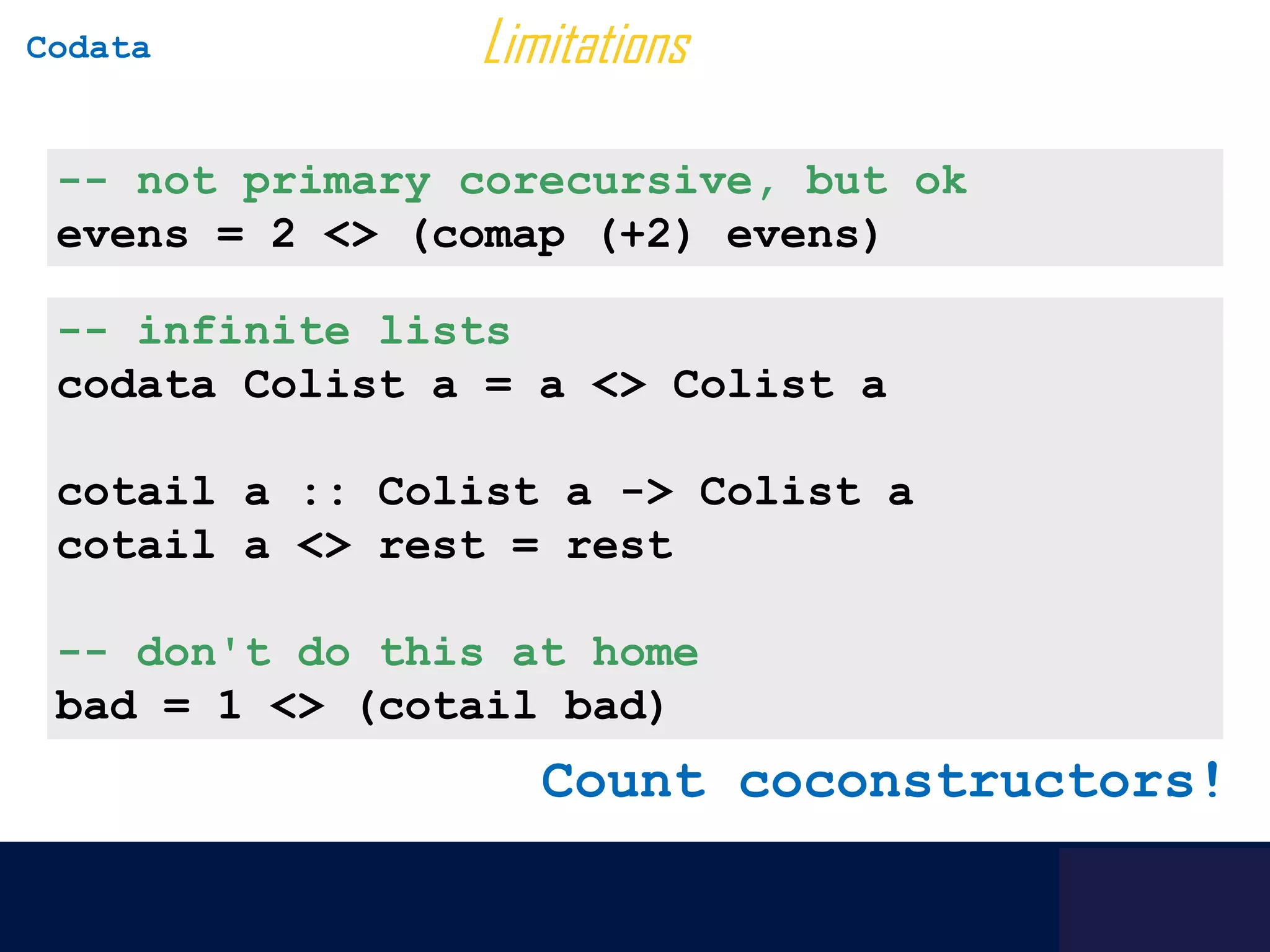 Codata

Limitations

-- not primary corecursive, but ok
evens = 2 <> (comap (+2) evens)

-- infinite lists
codata Colist a = a <> Colist a

cotail a :: Colist a -> Colist a
cotail a <> rest = rest

-- don't do this at home
bad = 1 <> (cotail bad)

Count coconstructors!